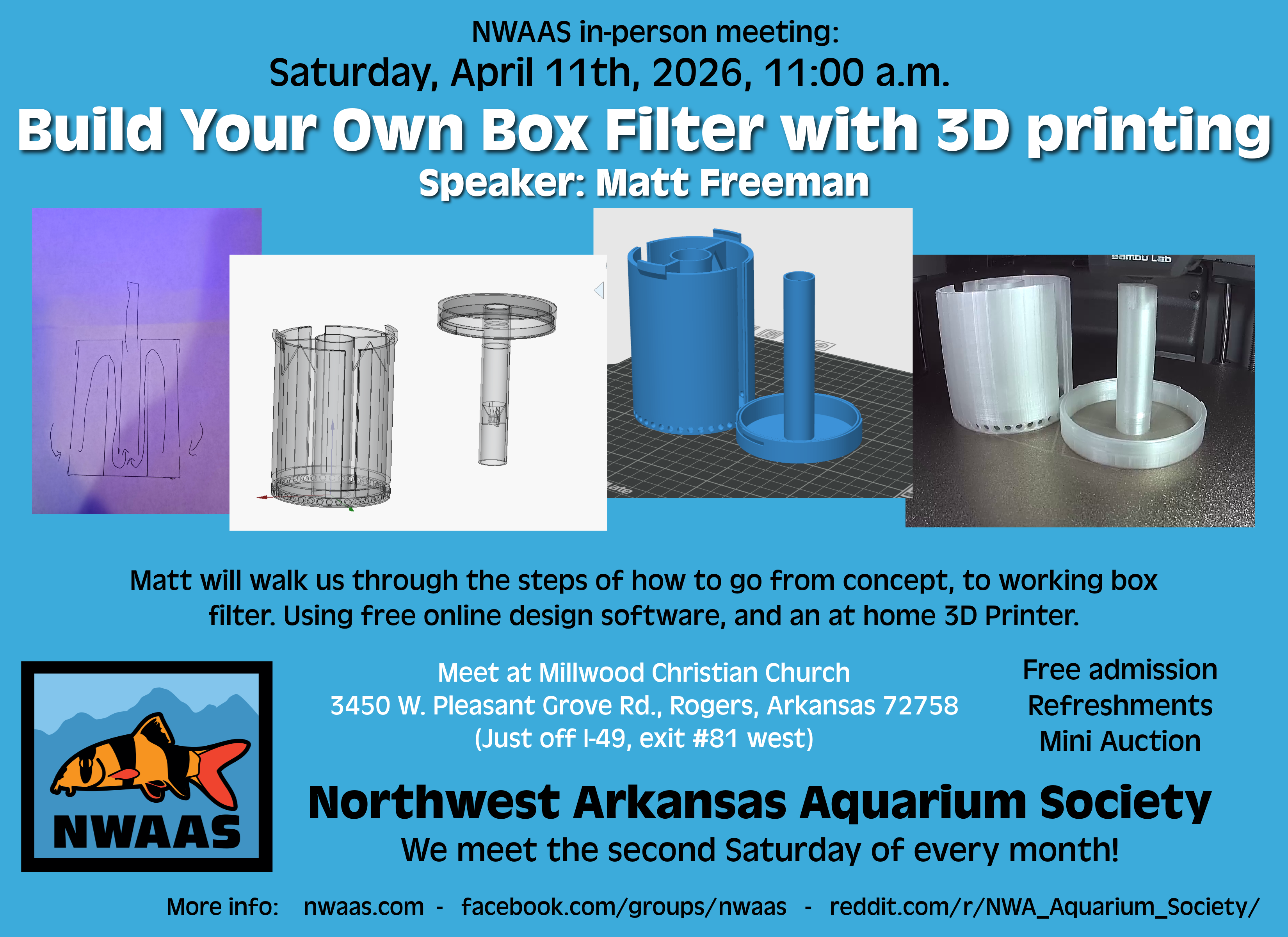 NWAAS in-person meeting:
Saturday, April 11th, 2026, 11:00 a.m.
Build Your Own Box Filter with 3D printing
Speaker: Matt Freeman

Bambu Lab

Matt will walk us through the steps of how to go from concept, to working box filter. Using free online design software, and an at home 3D Printer.

NWAAS

Meet at Millwood Christian Church
3450 W. Pleasant Grove Rd., Rogers, Arkansas 72758
(Just off I-49, exit #81 west)

Free admission
Refreshments
Mini Auction

Northwest Arkansas Aquarium Society
We meet the second Saturday of every month!

More info: nwaas.com - facebook.com/groups/nwaas - reddit.com/r/NWA_Aquarium_Society/